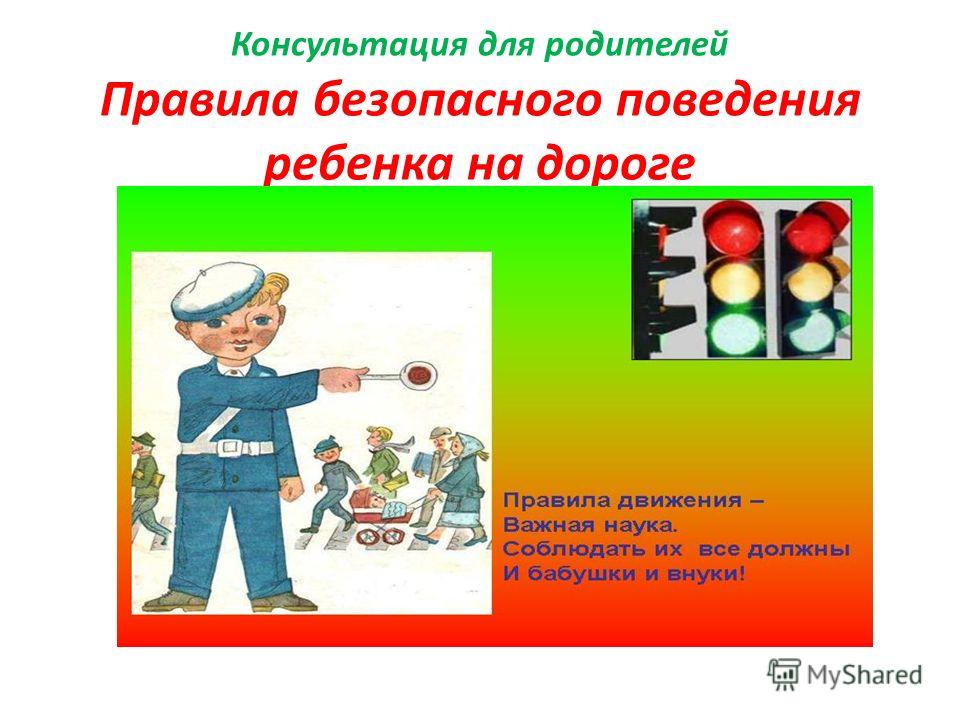 Консультация для родителей
Правила безопасного поведения ребенка на дороге

Правила движения –
Важная наука.
Соблюдать их все должны
И бабушки и внуки!

MyShared